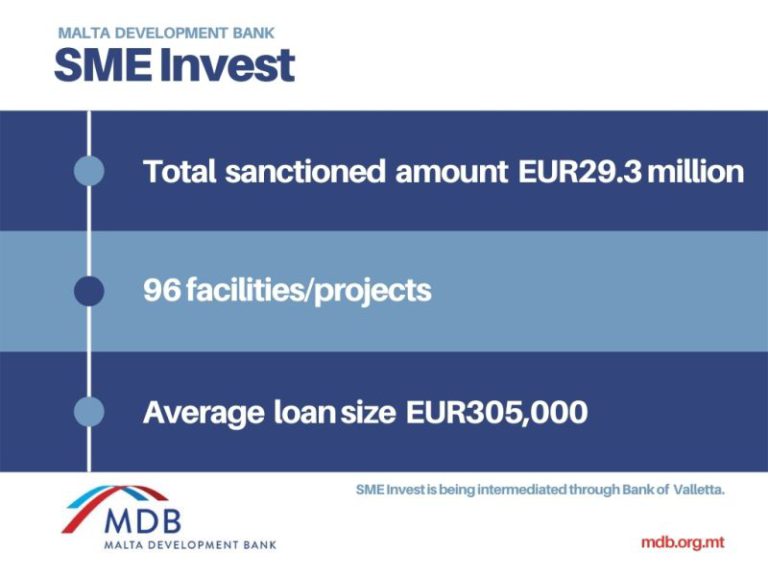 MALTA DEVELOPMENT BANK
SME Invest

Total sanctioned amount EUR29.3 million

96 facilities/projects

Average loan size EUR305,000

SME Invest is being intermediated through Bank of Valletta.

MDB
MALTA DEVELOPMENT BANK

mdb.org.mt